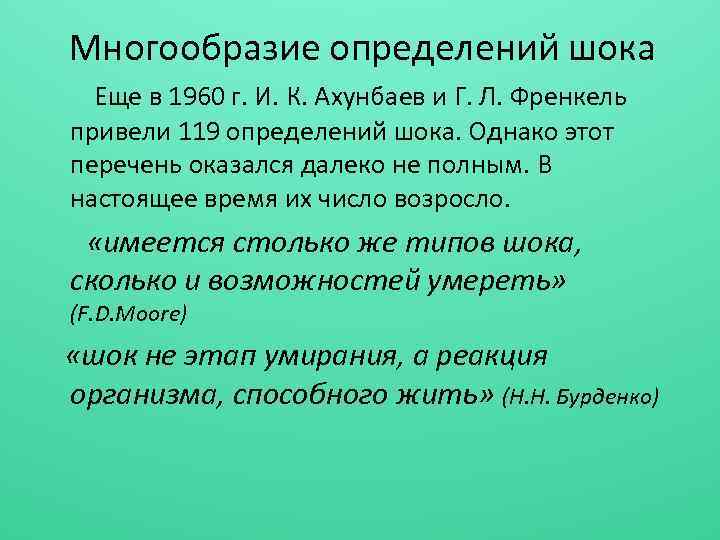 Многообразие определений шока

Еще в 1960 г. И. К. Ахунбаев и Г. Л. Френкель привели 119 определений шока. Однако этот перечень оказался далеко не полным. В настоящее время их число возросло.

«имеется столько же типов шока, сколько и возможностей умереть» (F.D.Moore)

«шок не этап умирания, а реакция организма, способного жить» (Н.Н. Бурденко)